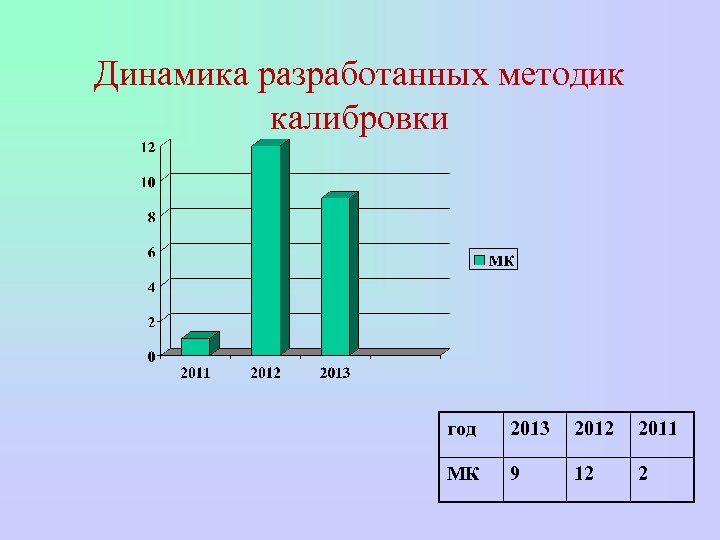 Динамика разработанных методик калибровки

12
10
8
6
4
2
0

2011 2012 2013

МК

| год | 2013 | 2012 | 2011 |
|---|---|---|---|
| МК | 9 | 12 | 2 |